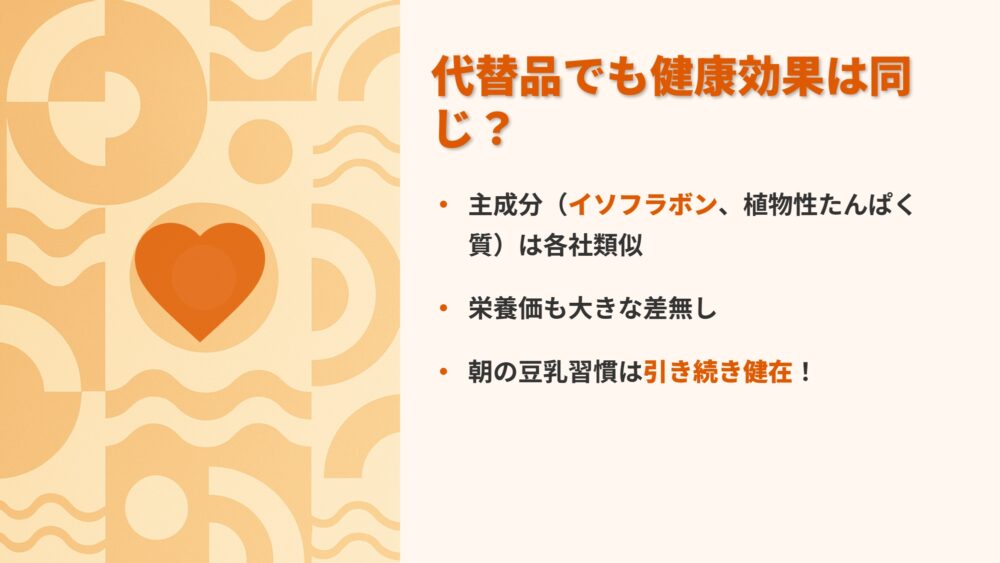 代替品でも健康効果は同じ？

• 主成分（イソフラボン、植物性たんぱく質）は各社類似

• 栄養価も大きな差無し

• 朝の豆乳習慣は引き続き健在！